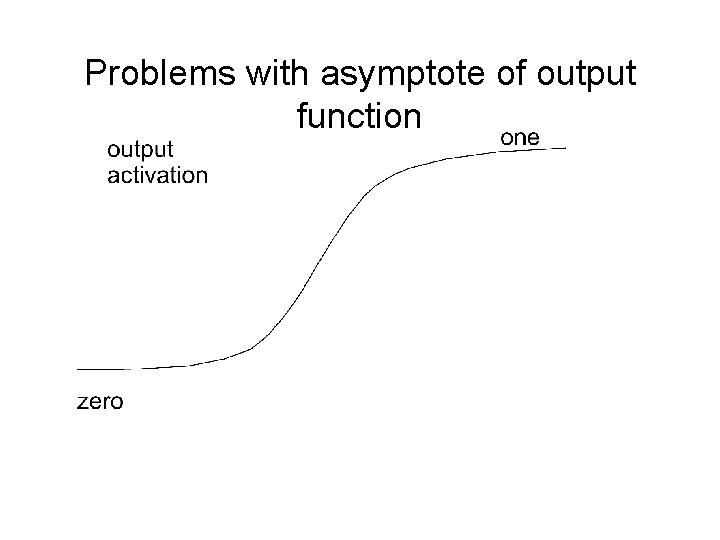 Problems with asymptote of output function

output activation

one

zero